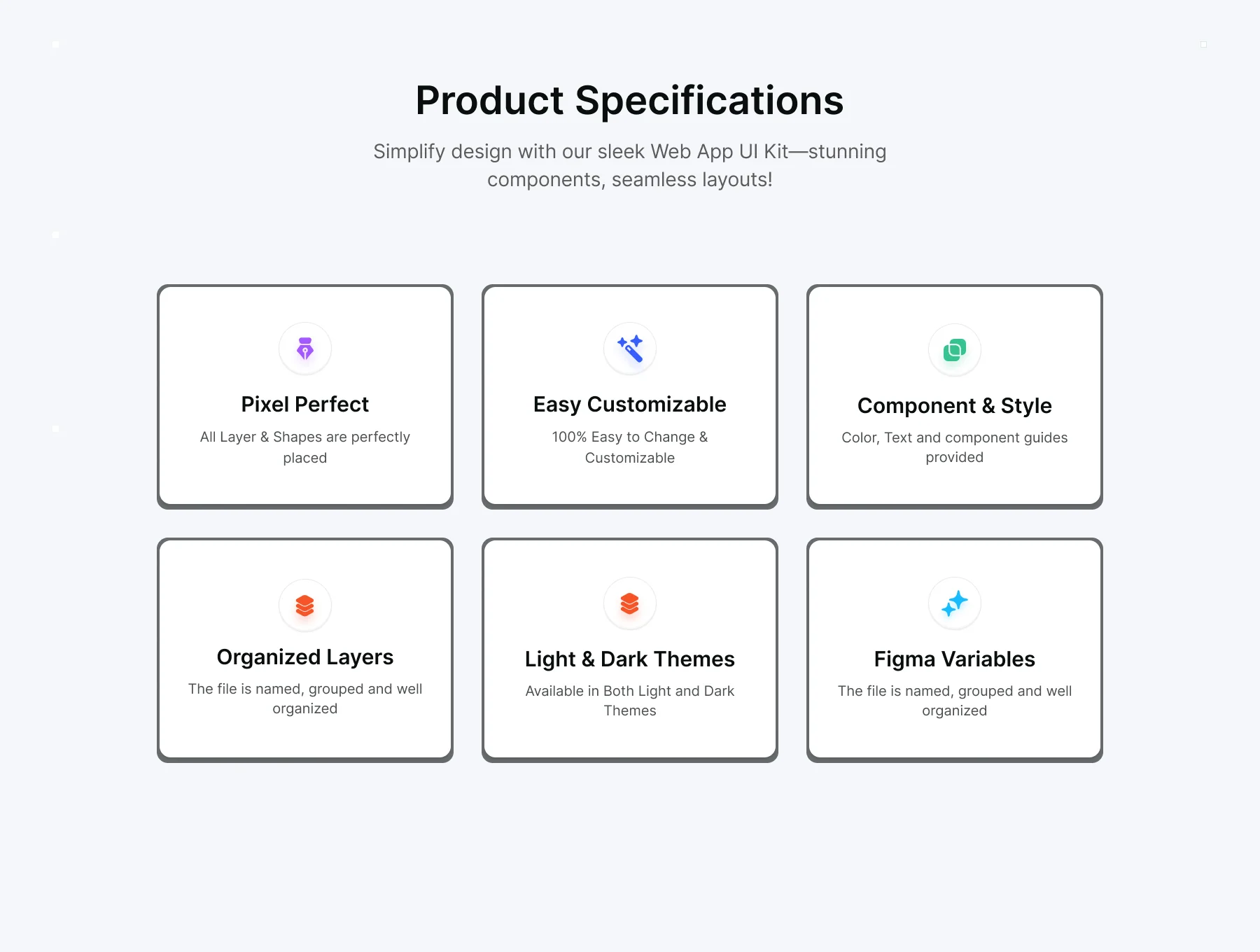 Product Specifications

Simplify design with our sleek Web App UI Kit—stunning components, seamless layouts!

Pixel Perfect

All Layer & Shapes are perfectly placed

Easy Customizable

100% Easy to Change & Customizable

Component & Style

Color, Text and component guides provided

Organized Layers

The file is named, grouped and well organized

Light & Dark Themes

Available in Both Light and Dark Themes

Figma Variables

The file is named, grouped and well organized